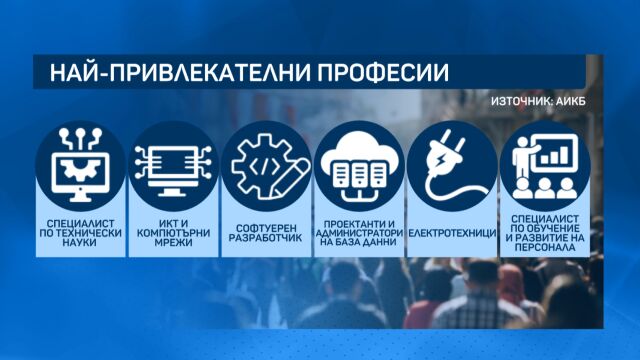 НАЙ-ПРИВЛЕКАТЕЛНИ ПРОФЕСИИ

ИЗТОЧНИК: АИКБ

СПЕЦИАЛИСТ ПО ТЕХНИЧЕСКИ НАУКИ

ИКТ И КОМПЮТЪРНИ МРЕЖИ

СОФТУЕРЕН РАЗРАБОТЧИК

ПРОЕКТАНТИ И АДМИНИСТРАТОРИ НА БАЗА ДАННИ

ЕЛЕКТРОТЕХНИЦИ

СПЕЦИАЛИСТ ПО ОБУЧЕНИЕ И РАЗВИТИЕ НА ПЕРСОНАЛА